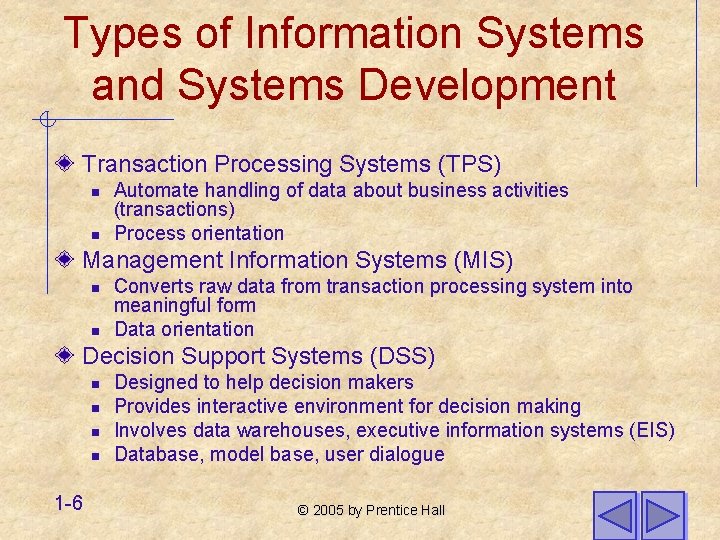 Types of Information Systems and Systems Development

Transaction Processing Systems (TPS)
- Automate handling of data about business activities (transactions)
- Process orientation

Management Information Systems (MIS)
- Converts raw data from transaction processing system into meaningful form
- Data orientation

Decision Support Systems (DSS)
- Designed to help decision makers
- Provides interactive environment for decision making
- Involves data warehouses, executive information systems (EIS)
- Database, model base, user dialogue

1-6

© 2005 by Prentice Hall